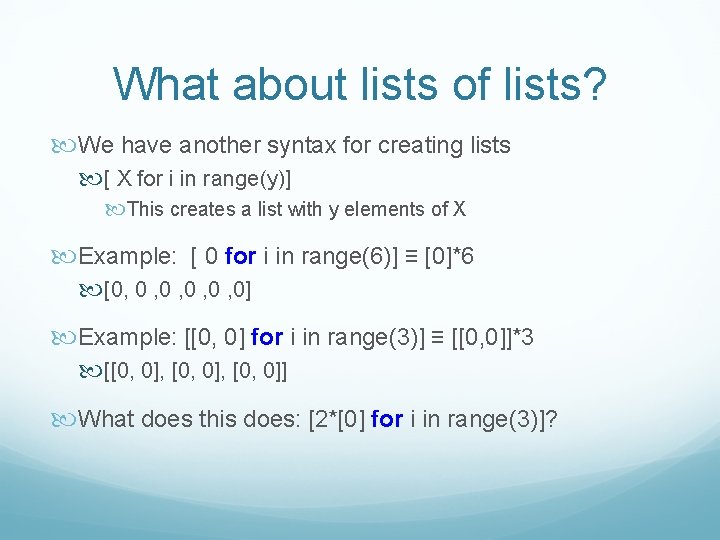 What about lists of lists?

We have another syntax for creating lists

[ X for i in range(y)]

This creates a list with y elements of X

Example: [ 0 for i in range(6)] ≡ [0]*6

[0, 0 ,0 ,0 ,0 ,0]

Example: [[0, 0] for i in range(3)] ≡ [[0,0]]*3

[[0, 0], [0, 0], [0, 0]]

What does this does: [2*[0] for i in range(3)]?